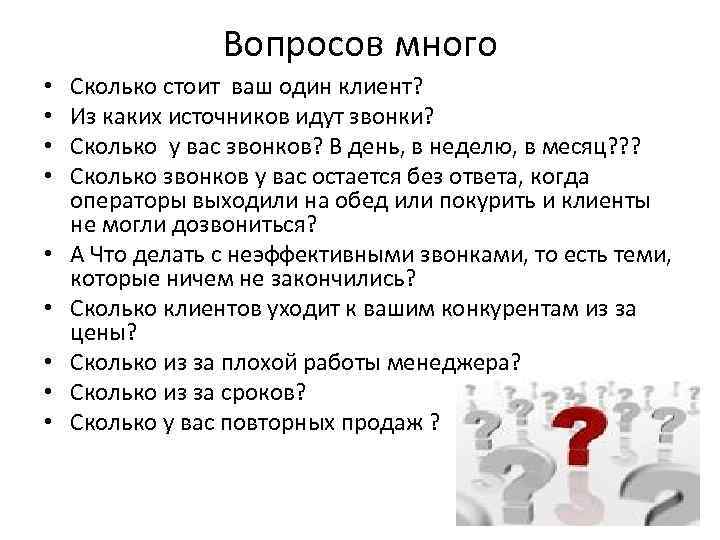 Вопросов много

• Сколько стоит ваш один клиент?
• Из каких источников идут звонки?
• Сколько у вас звонков? В день, в неделю, в месяц???
• Сколько звонков у вас остается без ответа, когда операторы выходили на обед или покурить и клиенты не могли дозвониться?
• А Что делать с неэффективными звонками, то есть теми, которые ничем не закончились?
• Сколько клиентов уходит к вашим конкурентам из за цены?
• Сколько из за плохой работы менеджера?
• Сколько из за сроков?
• Сколько у вас повторных продаж ?